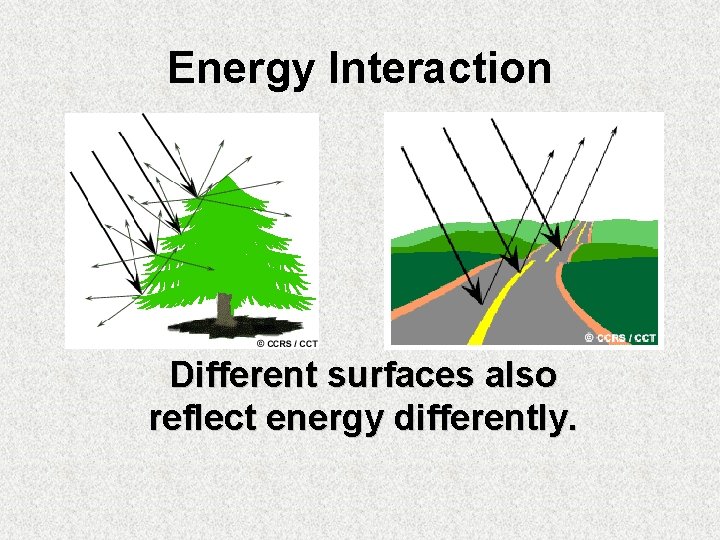 Energy Interaction

© CCRS / CCT

© CCRS / CCT

Different surfaces also reflect energy differently.